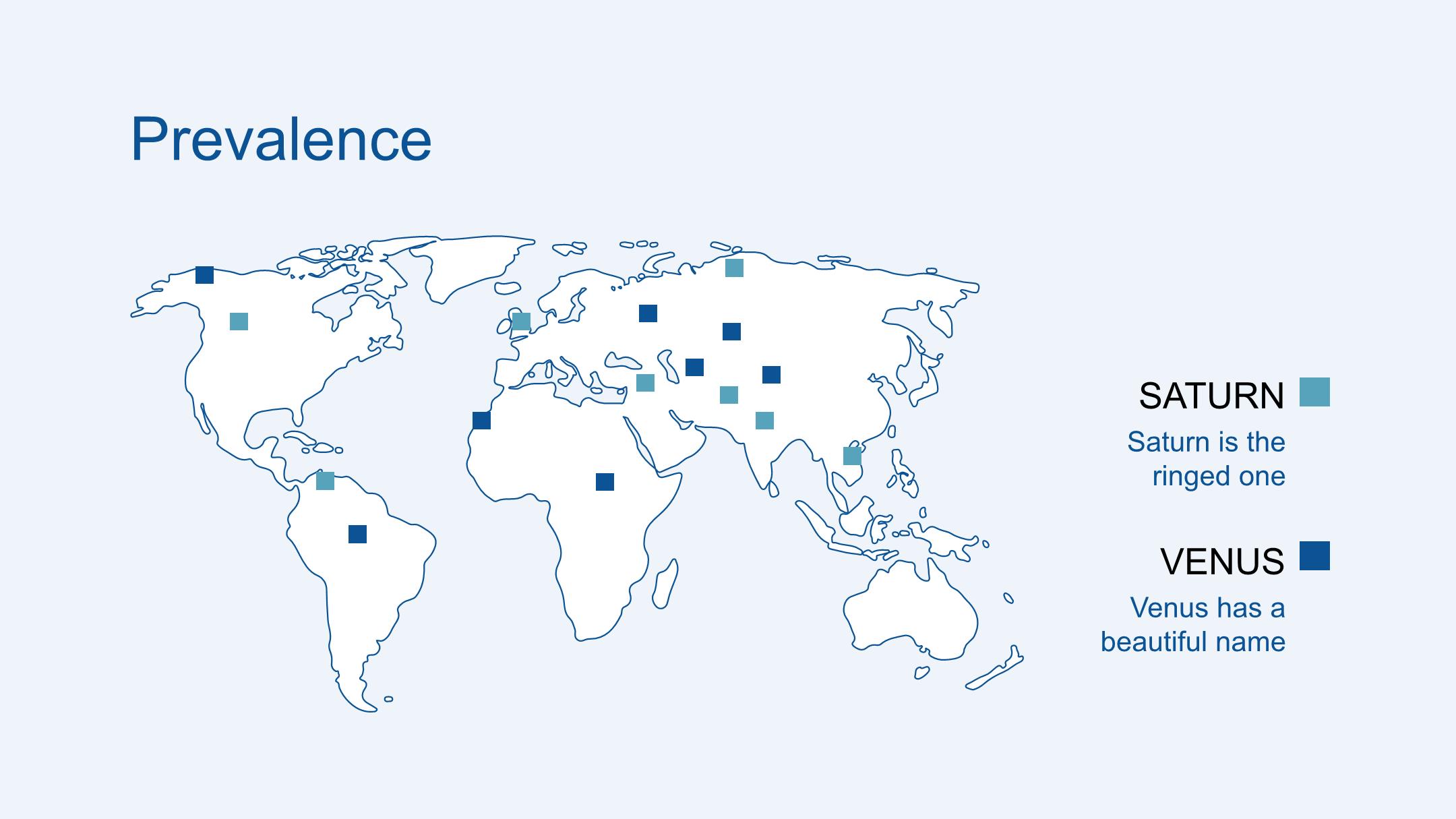 Prevalence

SATURN

Saturn is the ringed one

VENUS

Venus has a beautiful name